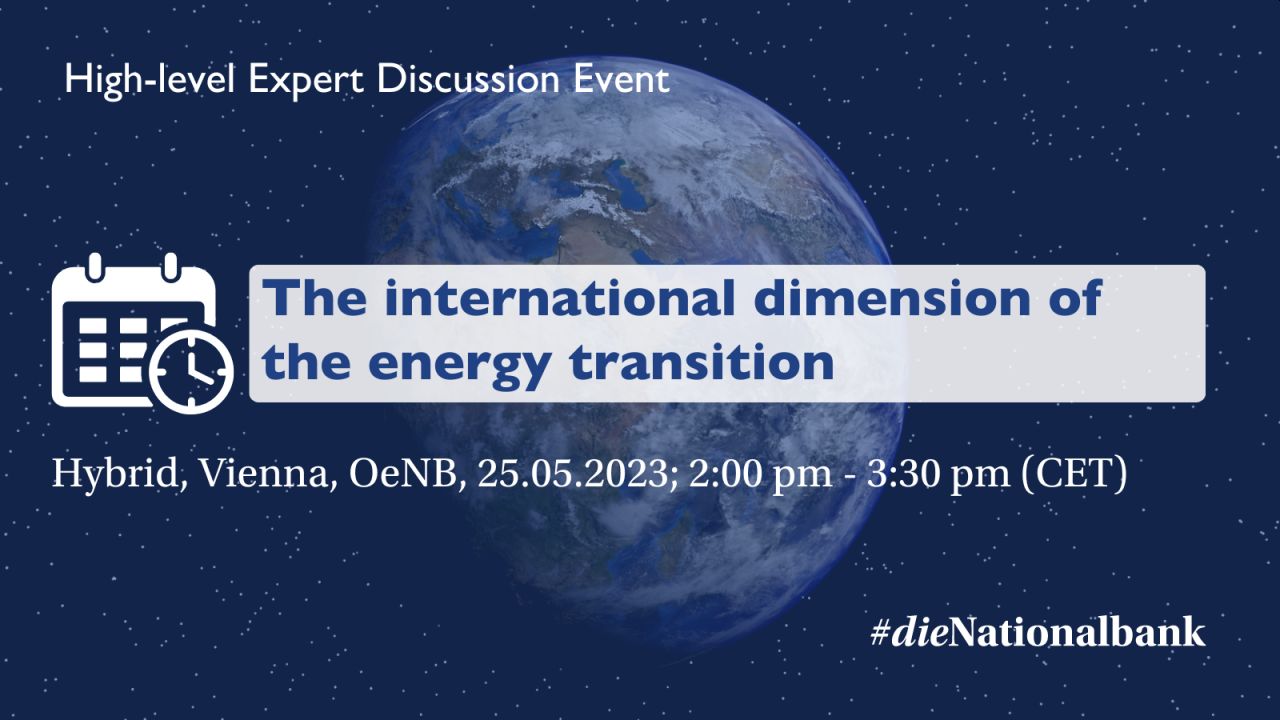 High-level Expert Discussion Event

The international dimension of the energy transition

Hybrid, Vienna, OeNB, 25.05.2023; 2:00 pm - 3:30 pm (CET)

#dieNationalbank